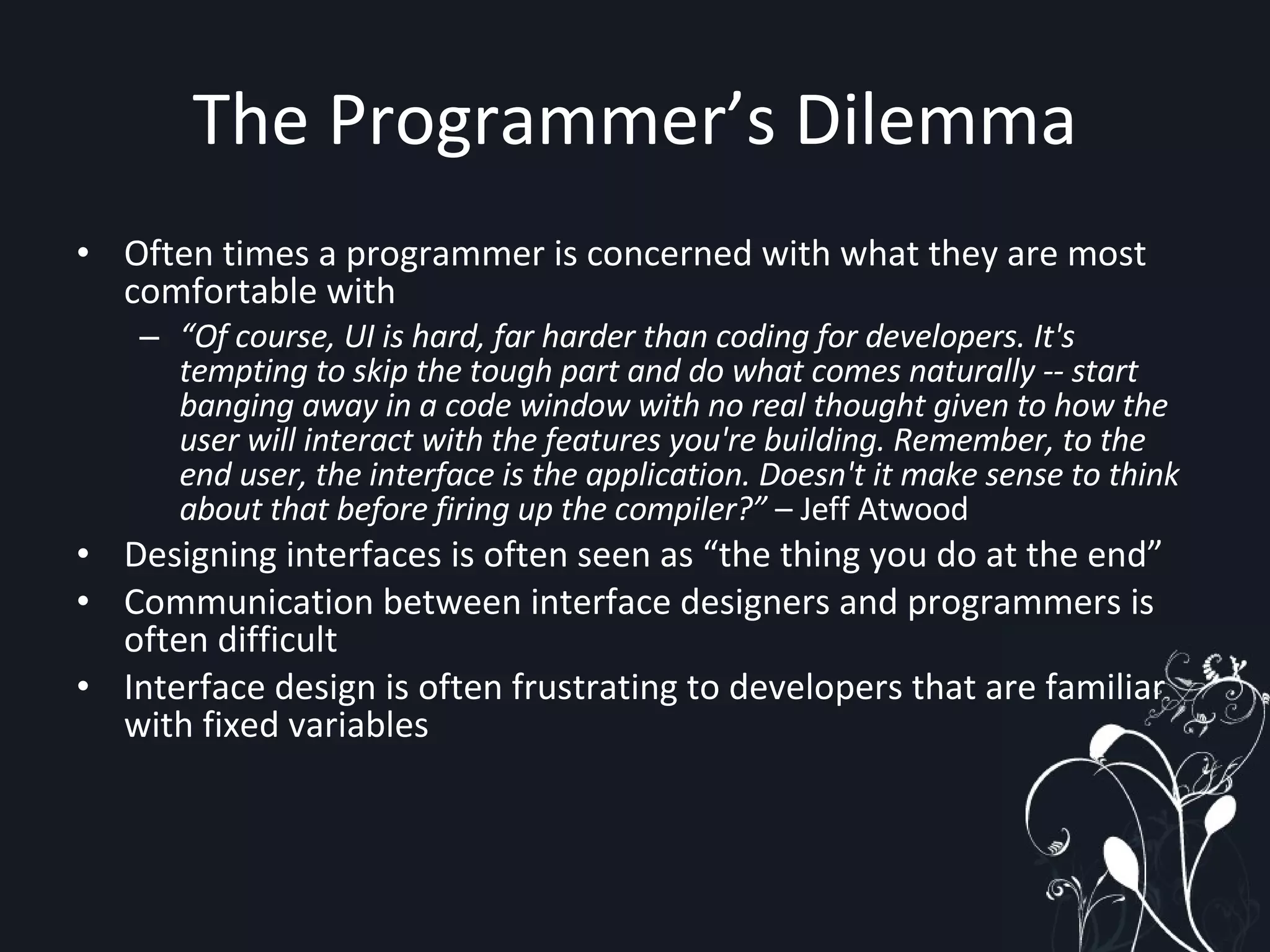 The Programmer’s Dilemma

• Often times a programmer is concerned with what they are most comfortable with
– “Of course, UI is hard, far harder than coding for developers. It's tempting to skip the tough part and do what comes naturally -- start banging away in a code window with no real thought given to how the user will interact with the features you're building. Remember, to the end user, the interface is the application. Doesn't it make sense to think about that before firing up the compiler?” – Jeff Atwood
• Designing interfaces is often seen as “the thing you do at the end”
• Communication between interface designers and programmers is often difficult
• Interface design is often frustrating to developers that are familiar with fixed variables